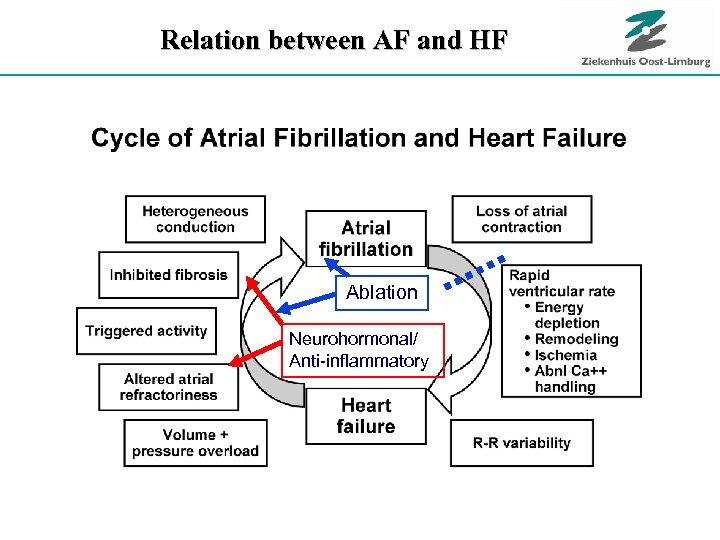 Relation between AF and HF

Ziekenhuis Oost-Limburg

Cycle of Atrial Fibrillation and Heart Failure

Heterogeneous conduction

Inhibited fibrosis

Triggered activity

Altered atrial refractoriness

Volume + pressure overload

Atrial fibrillation

Ablation

Neurohormonal/ Anti-inflammatory

Heart failure

Loss of atrial contraction

Rapid ventricular rate
• Energy depletion
• Remodeling
• Ischemia
• Abnl Ca++ handling

R-R variability